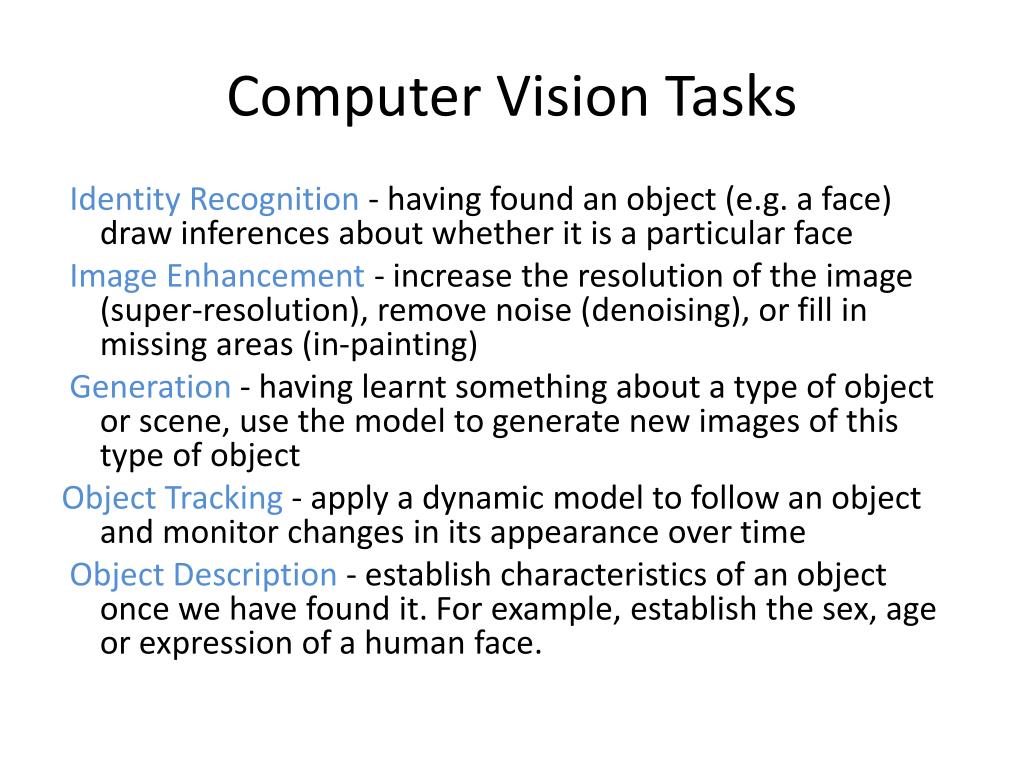 Computer Vision Tasks

Identity Recognition - having found an object (e.g. a face) draw inferences about whether it is a particular face

Image Enhancement - increase the resolution of the image (super-resolution), remove noise (denoising), or fill in missing areas (in-painting)

Generation - having learnt something about a type of object or scene, use the model to generate new images of this type of object

Object Tracking - apply a dynamic model to follow an object and monitor changes in its appearance over time

Object Description - establish characteristics of an object once we have found it. For example, establish the sex, age or expression of a human face.